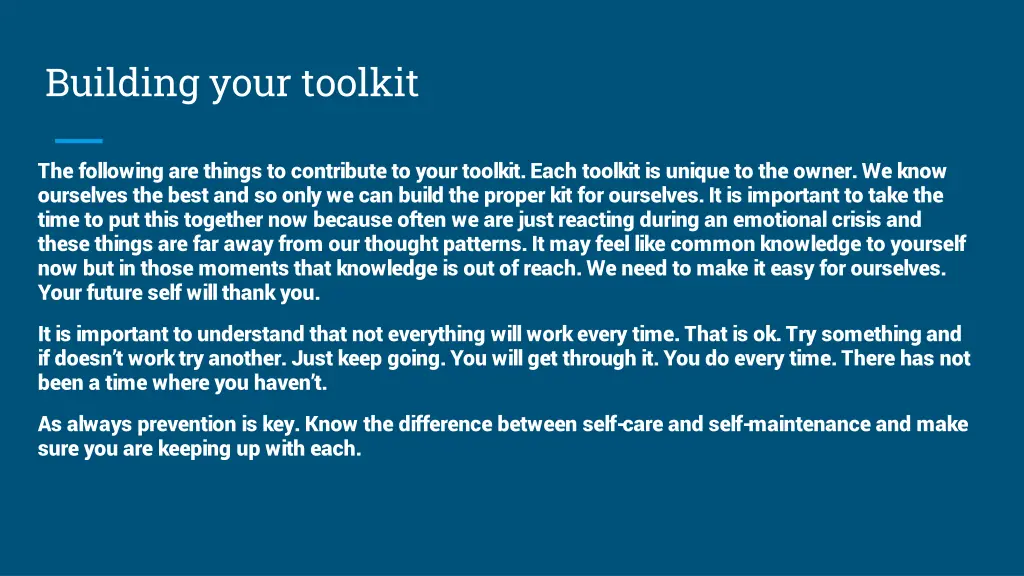 Building your toolkit

The following are things to contribute to your toolkit. Each toolkit is unique to the owner. We know ourselves the best and so only we can build the proper kit for ourselves. It is important to take the time to put this together now because often we are just reacting during an emotional crisis and these things are far away from our thought patterns. It may feel like common knowledge to yourself now but in those moments that knowledge is out of reach. We need to make it easy for ourselves. Your future self will thank you.

It is important to understand that not everything will work every time. That is ok. Try something and if doesn't work try another. Just keep going. You will get through it. You do every time. There has not been a time where you haven't.

As always prevention is key. Know the difference between self-care and self-maintenance and make sure you are keeping up with each.